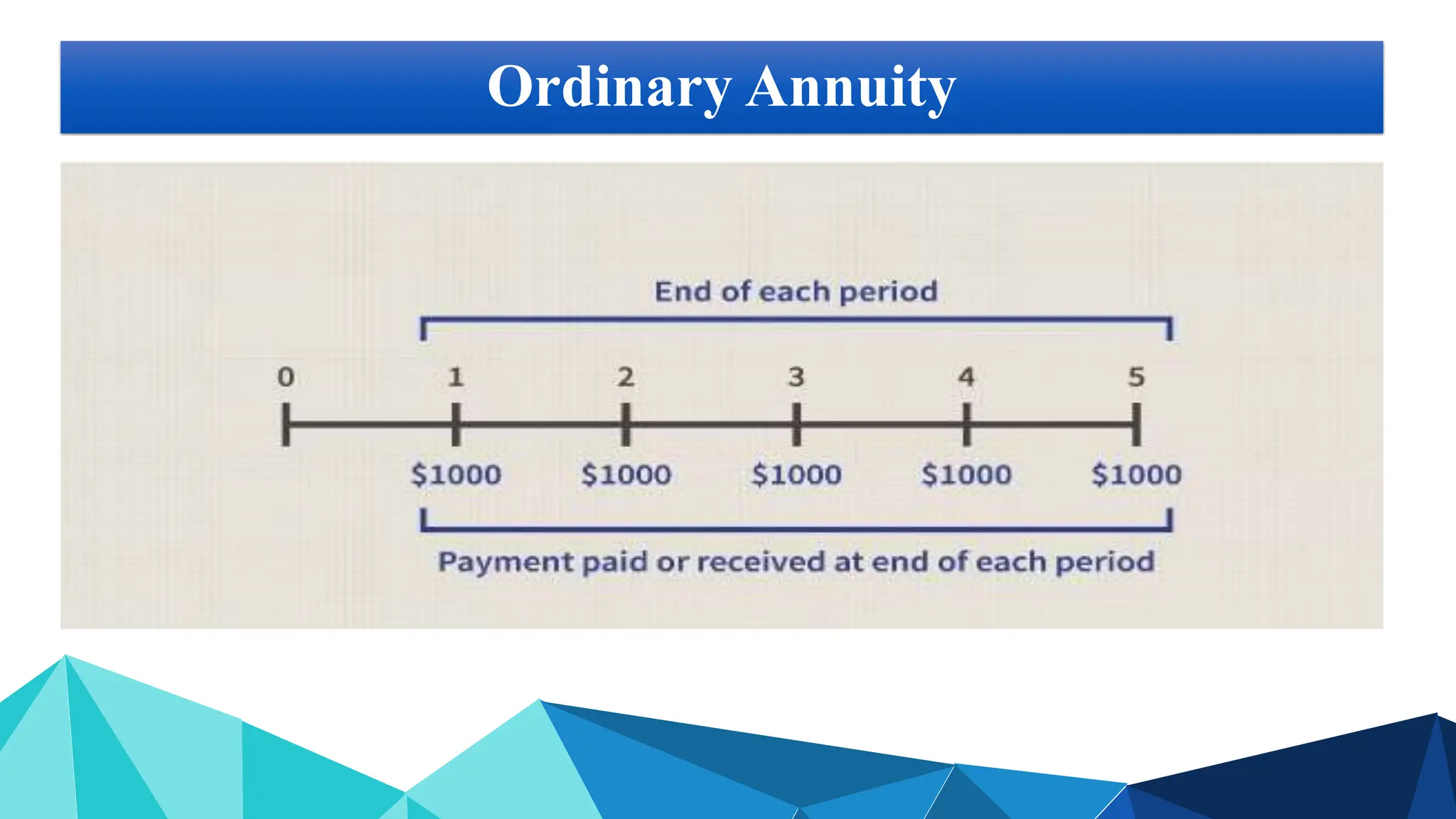 Ordinary Annuity

End of each period

0 1 2 3 4 5

\$1000 \$1000 \$1000 \$1000 \$1000

Payment paid or received at end of each period